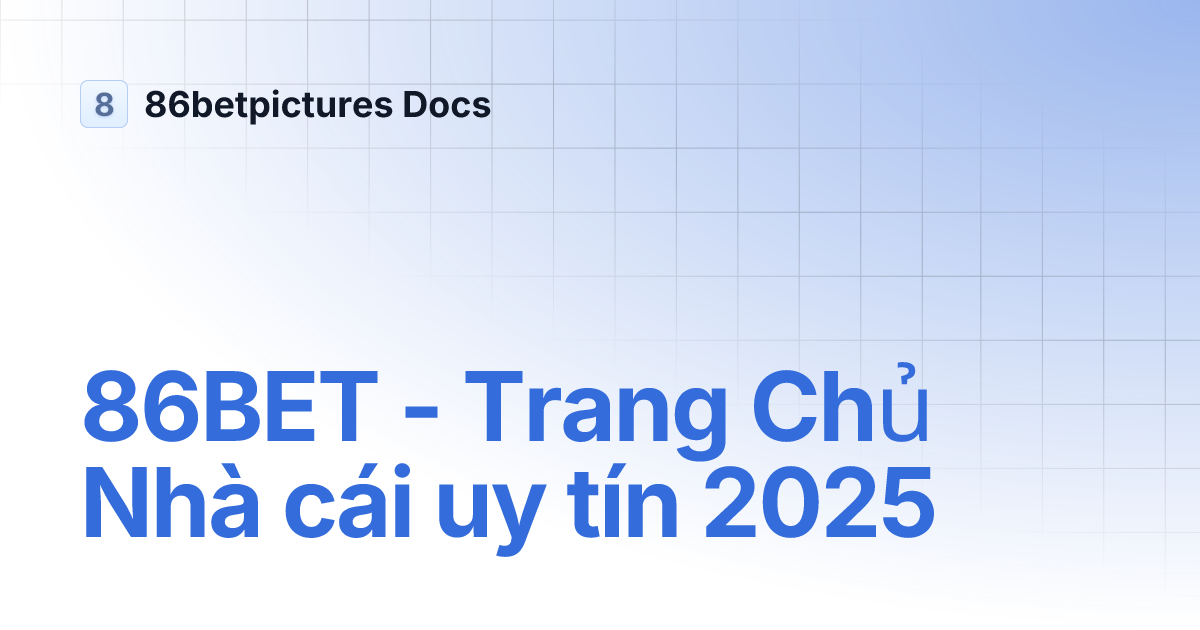 8 86betpictures Docs

86BET - Trang Chủ Nhà cái uy tín 2025